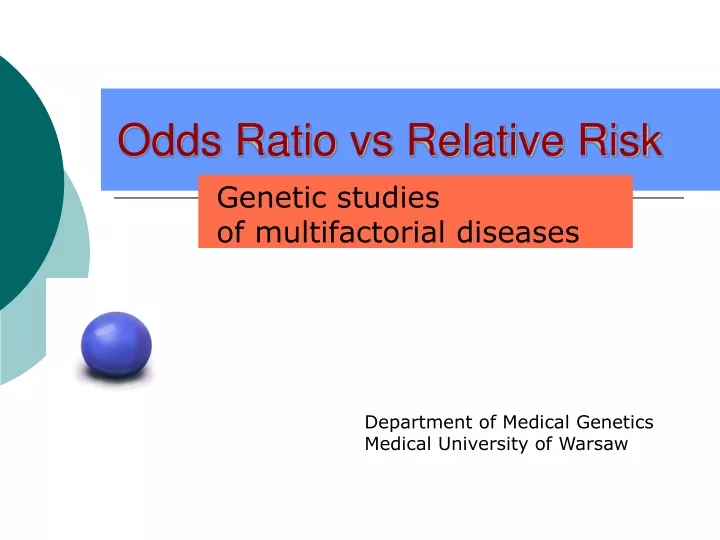 Odds Ratio vs Relative Risk

Genetic studies
of multifactorial diseases

Department of Medical Genetics
Medical University of Warsaw